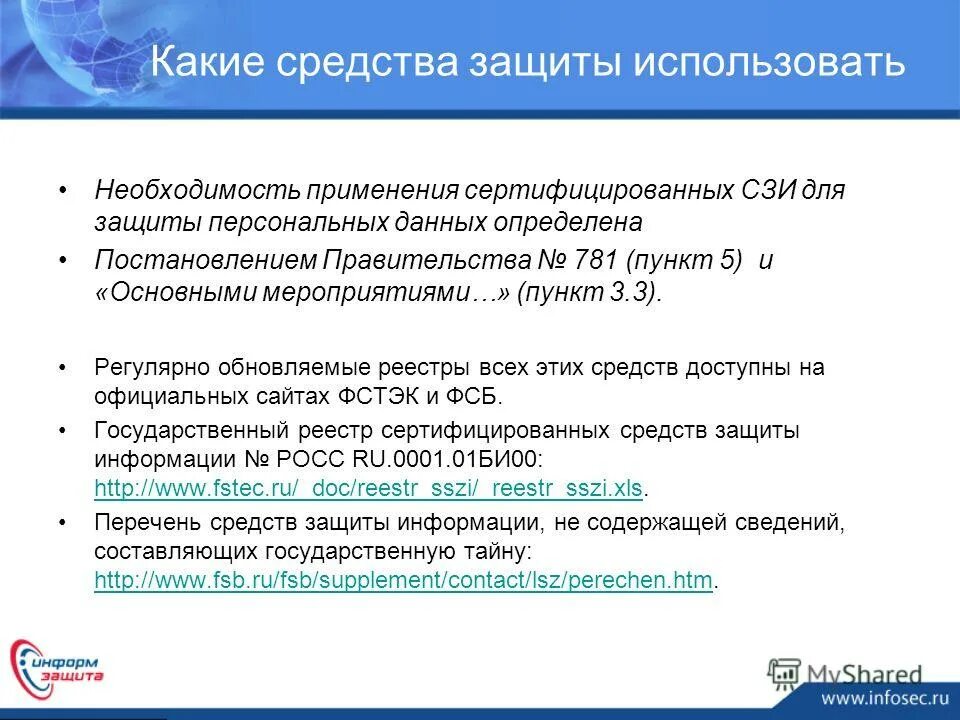 Какие средства защиты использовать

• Необходимость применения сертифицированных СЗИ для защиты персональных данных определена

• Постановлением Правительства № 781 (пункт 5) и «Основными мероприятиями…» (пункт 3.3).

• Регулярно обновляемые реестры всех этих средств доступны на официальных сайтах ФСТЭК и ФСБ.

• Государственный реестр сертифицированных средств защиты информации № РОСС RU.0001.01БИ00: http://www.fstec.ru/_doc/reestr_sszi/_reestr_sszi.xls.

• Перечень средств защиты информации, не содержащей сведений, составляющих государственную тайну: http://www.fsb.ru/fsb/supplement/contact/lsz/perechen.htm.

информ защита

MyShared

www.infosec.ru